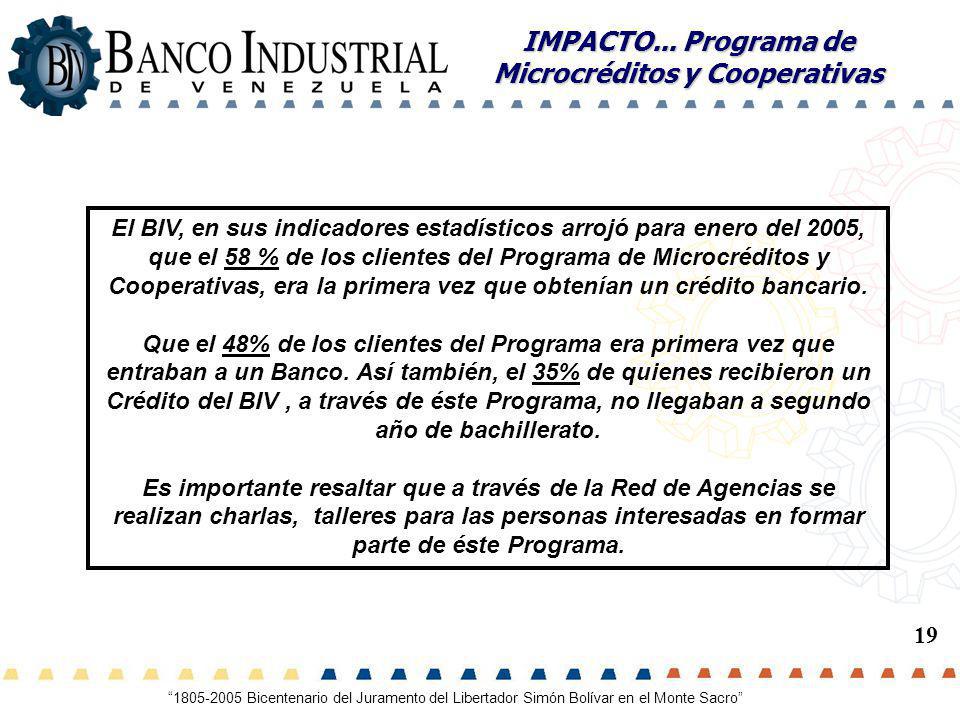 BIV

BANCO INDUSTRIAL
DE VENEZUELA

IMPACTO... Programa de Microcréditos y Cooperativas

El BIV, en sus indicadores estadísticos arrojó para enero del 2005, que el 58 % de los clientes del Programa de Microcréditos y Cooperativas, era la primera vez que obtenían un crédito bancario.

Que el 48% de los clientes del Programa era primera vez que entraban a un Banco. Así también, el 35% de quienes recibieron un Crédito del BIV , a través de éste Programa, no llegaban a segundo año de bachillerato.

Es importante resaltar que a través de la Red de Agencias se realizan charlas, talleres para las personas interesadas en formar parte de éste Programa.

19

"1805-2005 Bicentenario del Juramento del Libertador Simón Bolívar en el Monte Sacro"